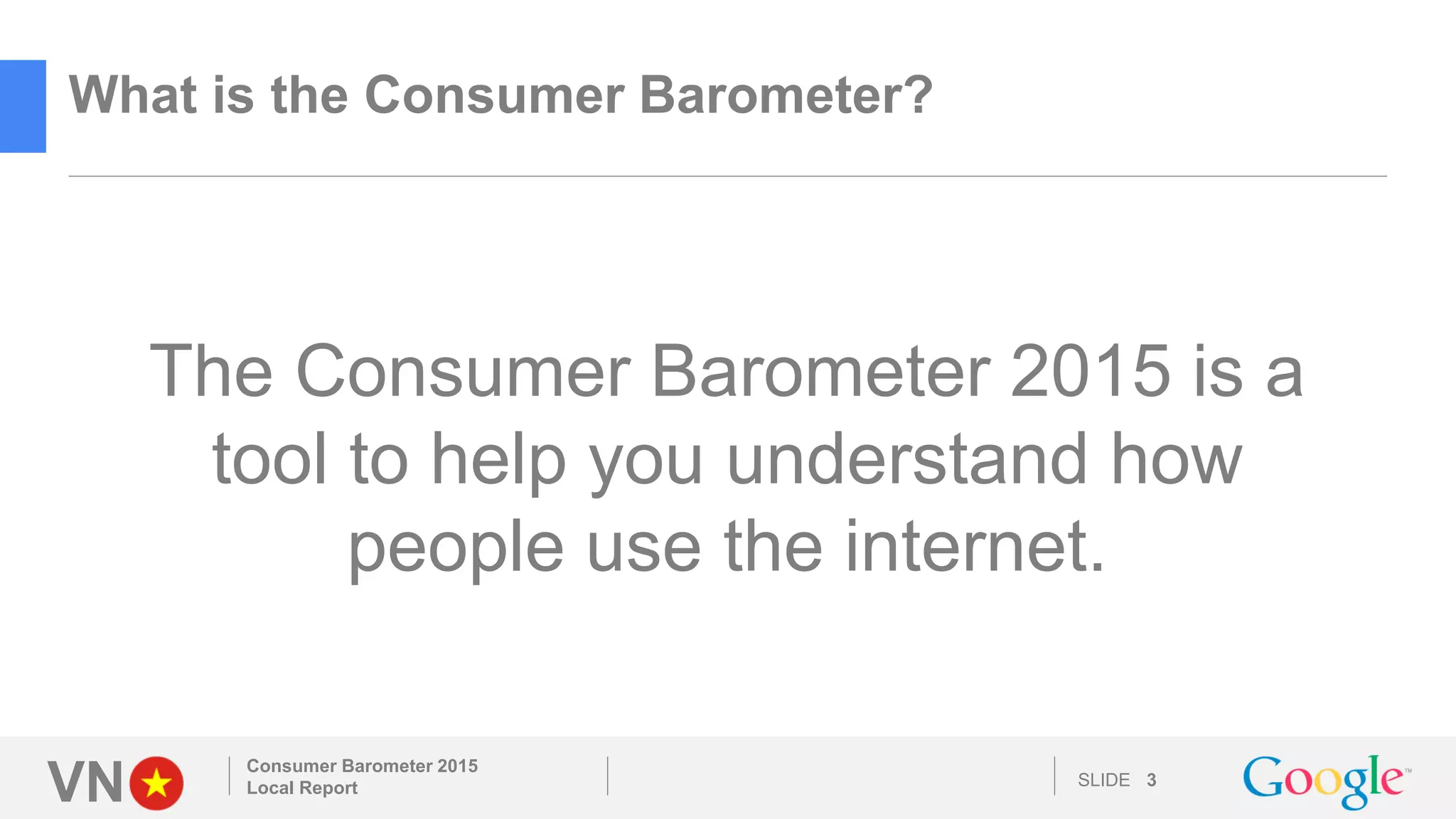 What is the Consumer Barometer?

The Consumer Barometer 2015 is a tool to help you understand how people use the internet.

VN

Consumer Barometer 2015
Local Report

SLIDE 3

Google™